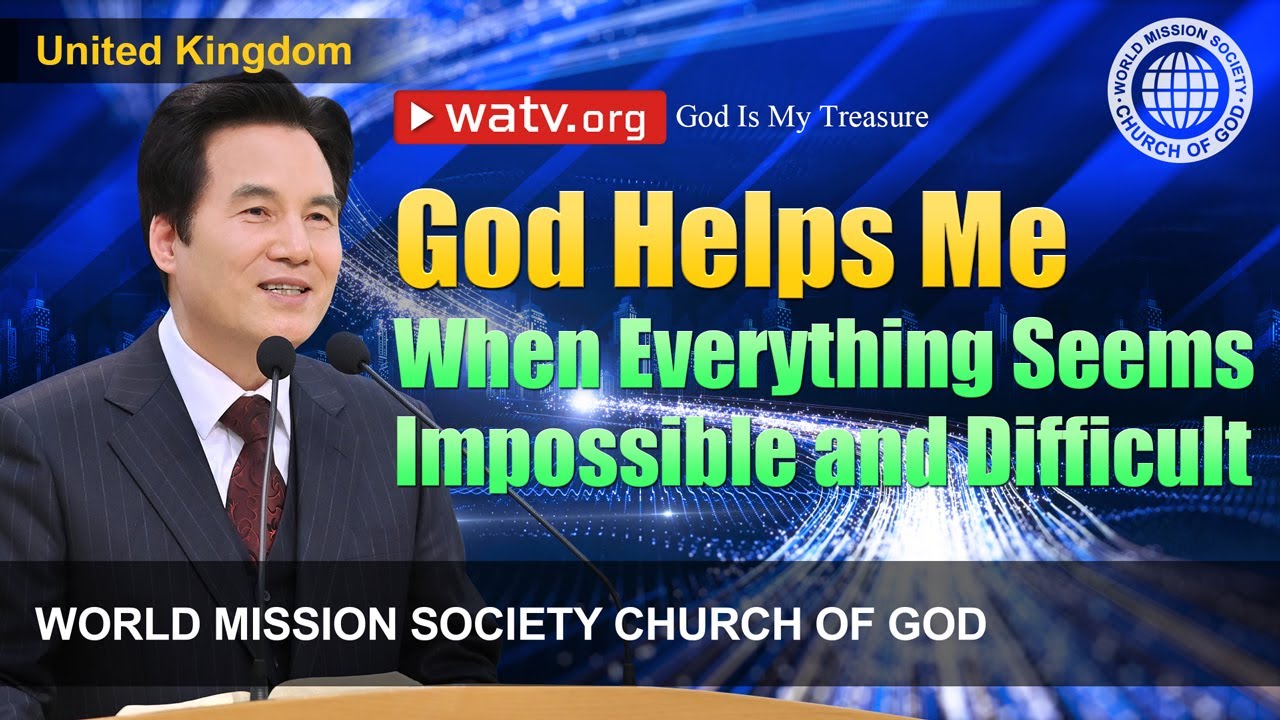 United Kingdom

watv.org God Is My Treasure

WORLD MISSION SOCIETY CHURCH OF GOD

God Helps Me When Everything Seems Impossible and Difficult

WORLD MISSION SOCIETY CHURCH OF GOD